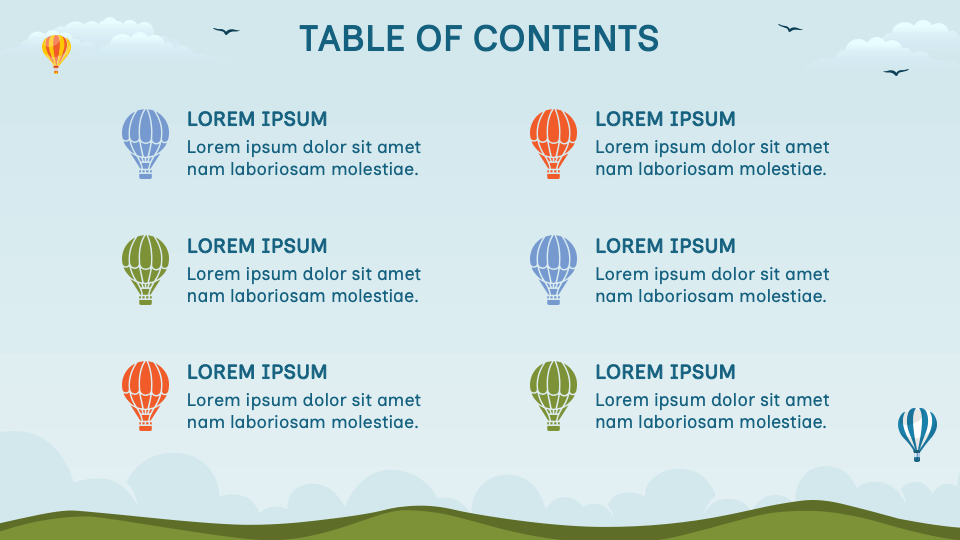 TABLE OF CONTENTS

LOREM IPSUM
Lorem ipsum dolor sit amet nam laboriosam molestiae.

LOREM IPSUM
Lorem ipsum dolor sit amet nam laboriosam molestiae.

LOREM IPSUM
Lorem ipsum dolor sit amet nam laboriosam molestiae.

LOREM IPSUM
Lorem ipsum dolor sit amet nam laboriosam molestiae.

LOREM IPSUM
Lorem ipsum dolor sit amet nam laboriosam molestiae.

LOREM IPSUM
Lorem ipsum dolor sit amet nam laboriosam molestiae.